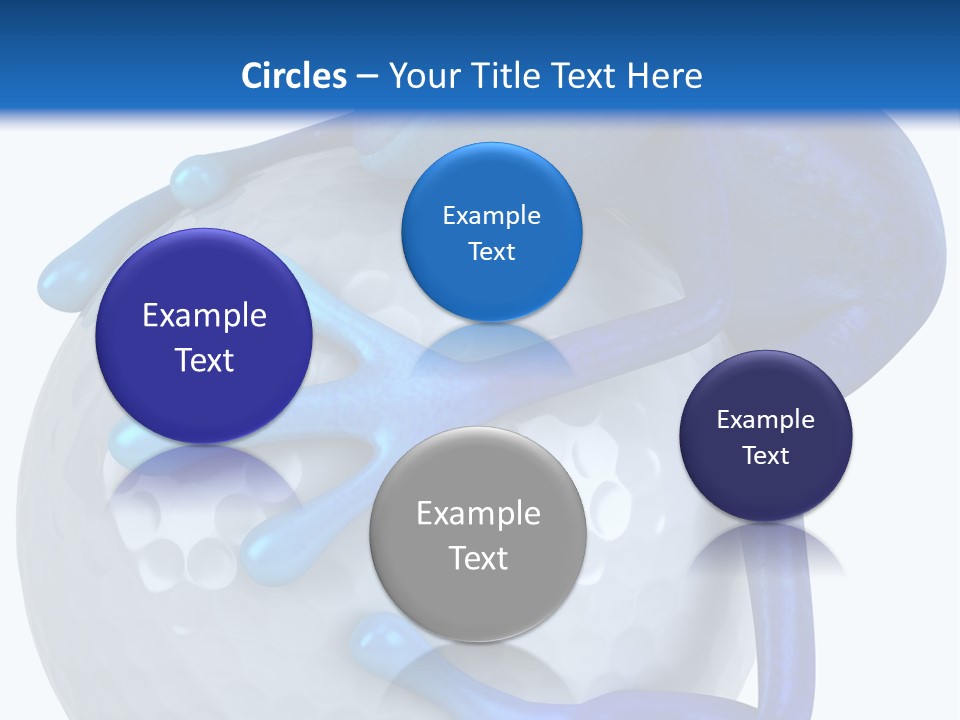 Circles – Your Title Text Here

Example Text

Example Text

Example Text

Example Text